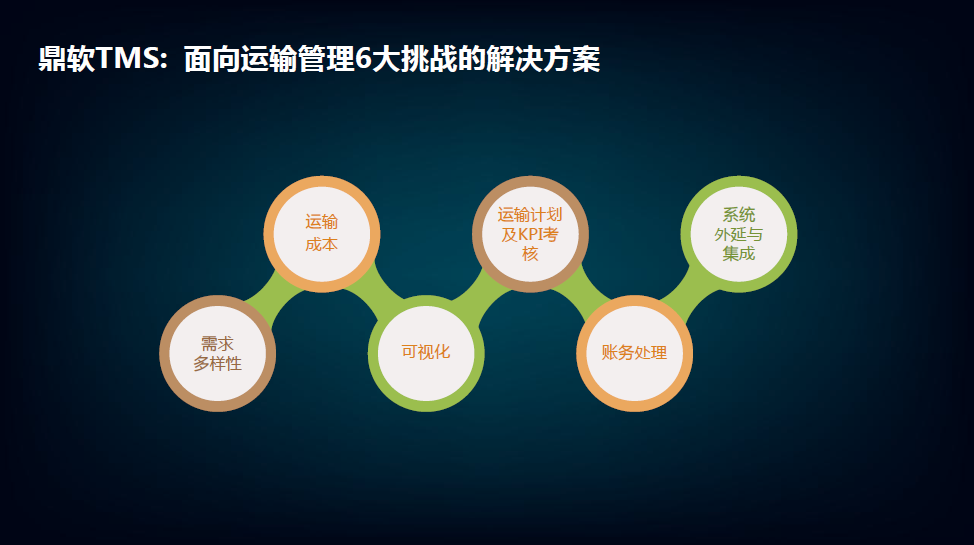 鼎软TMS：面向运输管理6大挑战的解决方案

需求多样性

运输成本

可视化

运输计划及KPI考核

账务处理

系统外延与集成